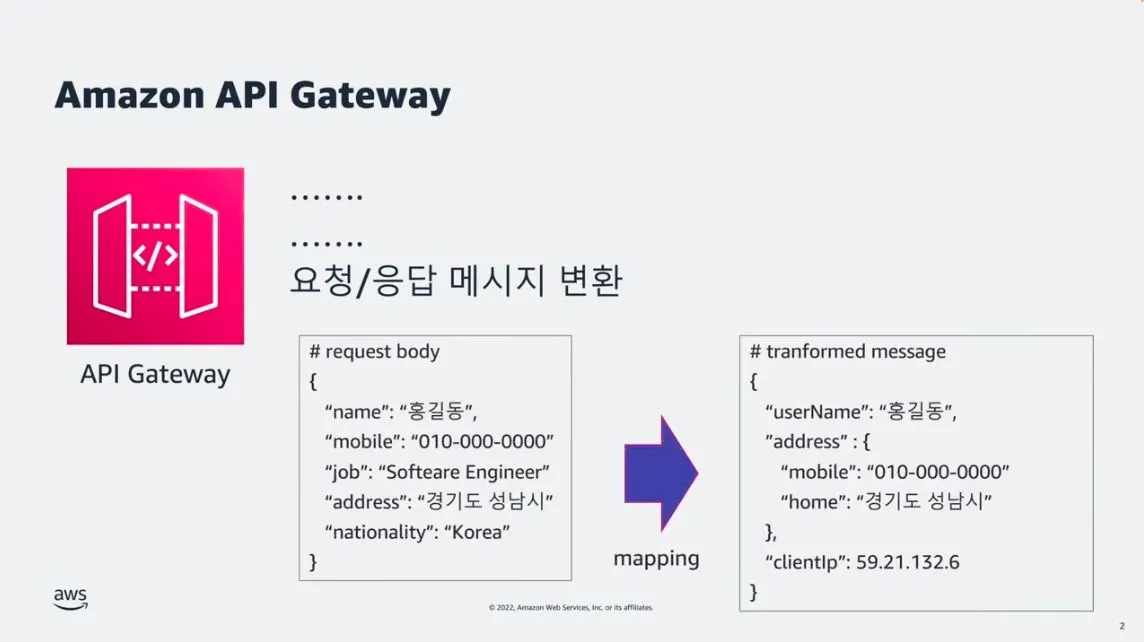 Amazon API Gateway

API Gateway

.......
.......
요청/응답 메시지 변환

# request body
{
“name”: “홍길동”,
“mobile”: “010-000-0000”
“job”: “Softeare Engineer”
“address”: “경기도 성남시”
“nationality”: “Korea”
}

mapping

# tranformed message
{
“userName”: “홍길동”,
”address” : {
“mobile”: “010-000-0000”
“home”: “경기도 성남시”
},
“clientIp”: 59.21.132.6
}

aws

© 2022, Amazon Web Services, Inc. or its affiliates.

2